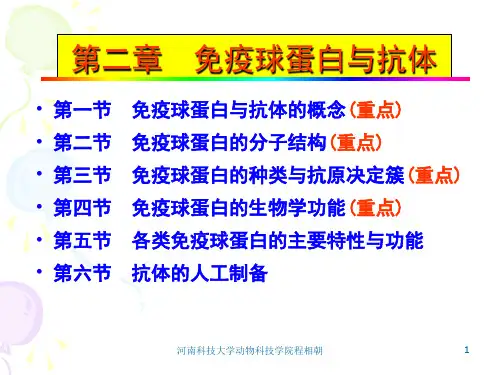 第二章　免疫球蛋白与抗体

• 第一节　免疫球蛋白与抗体的概念（重点）
• 第二节　免疫球蛋白的分子结构（重点）
• 第三节　免疫球蛋白的种类与抗原决定簇（重点）
• 第四节　免疫球蛋白的生物学功能（重点）
• 第五节　各类免疫球蛋白的主要特性与功能
• 第六节　抗体的人工制备

河南科技大学动物科技学院程相朝

1